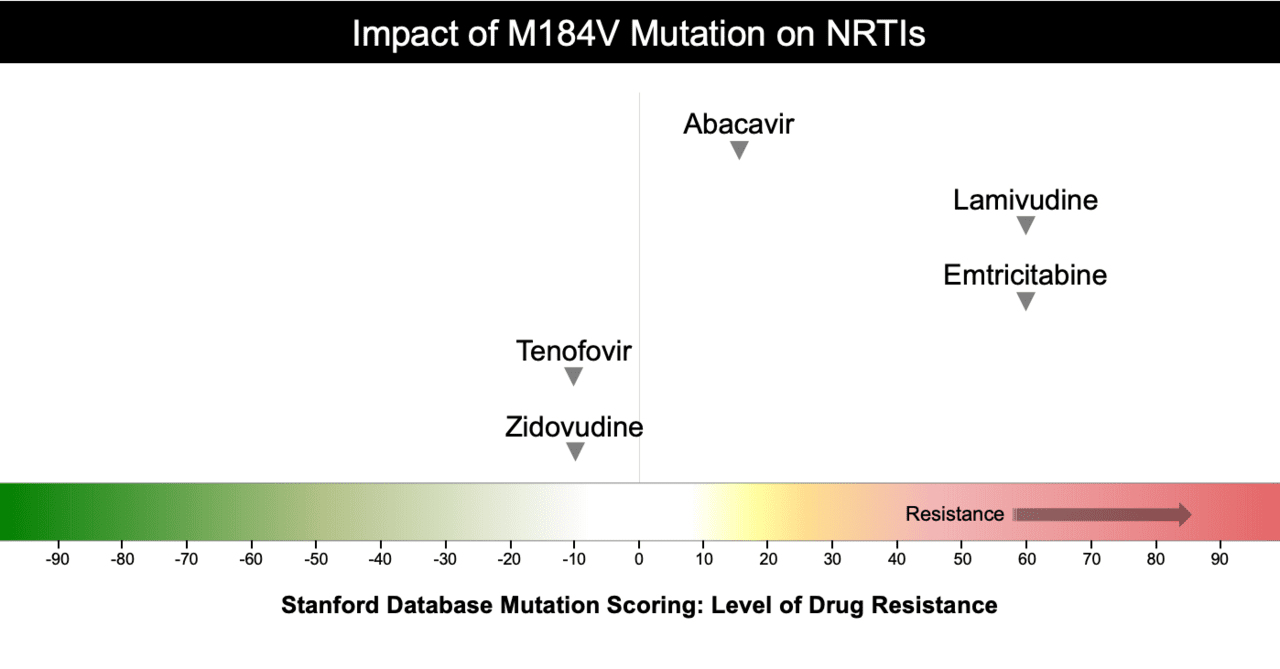 Impact of M184V Mutation on NRTIs

Abacavir

Lamivudine

Emtricitabine

Tenofovir

Zidovudine

Resistance

-90 -80 -70 -60 -50 -40 -30 -20 -10 0 10 20 30 40 50 60 70 80 90

Stanford Database Mutation Scoring: Level of Drug Resistance